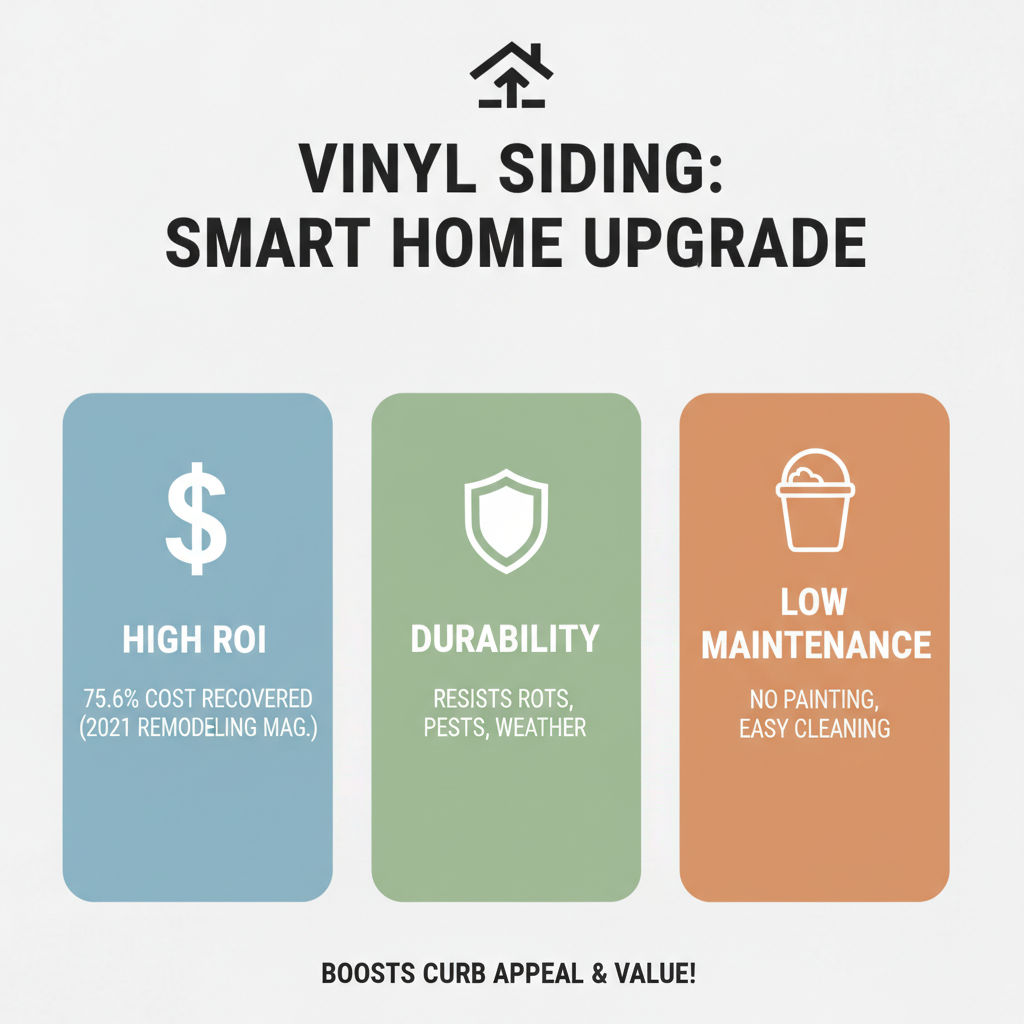 VINYL SIDING:
SMART HOME UPGRADE

$

HIGH ROI

75.6% COST RECOVERED (2021 REMODELING MAG.)

DURABILITY

RESISTS ROTS, PESTS, WEATHER

LOW MAINTENANCE

NO PAINTING, EASY CLEANING

BOOSTS CURB APPEAL & VALUE!